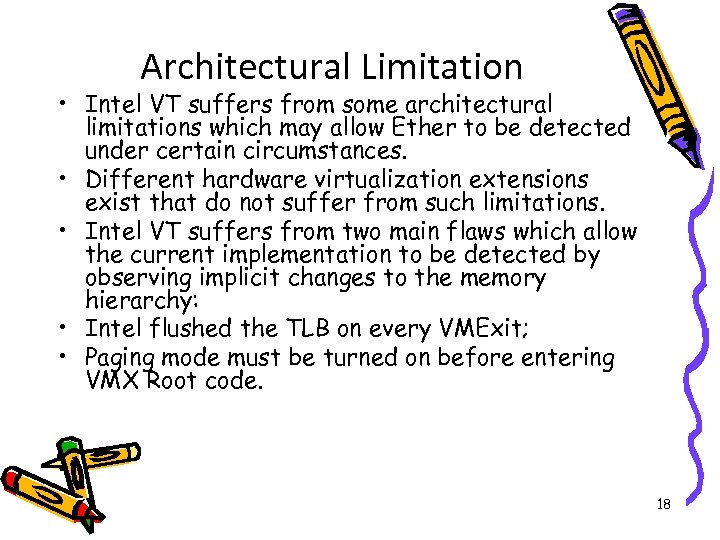 Architectural Limitation

• Intel VT suffers from some architectural limitations which may allow Ether to be detected under certain circumstances.

• Different hardware virtualization extensions exist that do not suffer from such limitations.

• Intel VT suffers from two main flaws which allow the current implementation to be detected by observing implicit changes to the memory hierarchy:

• Intel flushed the TLB on every VMExit;

• Paging mode must be turned on before entering VMX Root code.

18